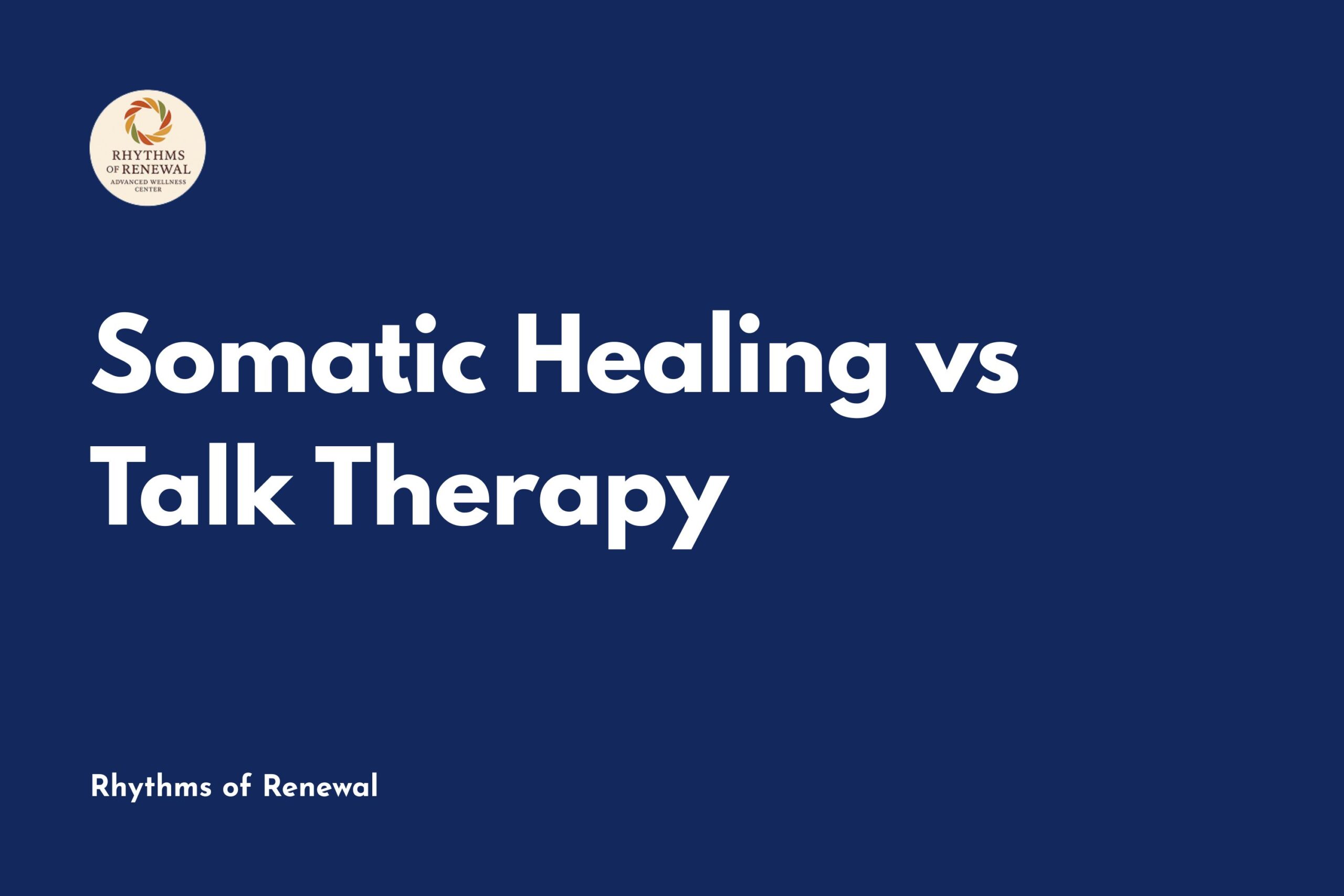 RHYTHMS
OF RENEWAL
ADVANCED WELLNESS
CENTER

Somatic Healing vs Talk Therapy

Rhythms of Renewal